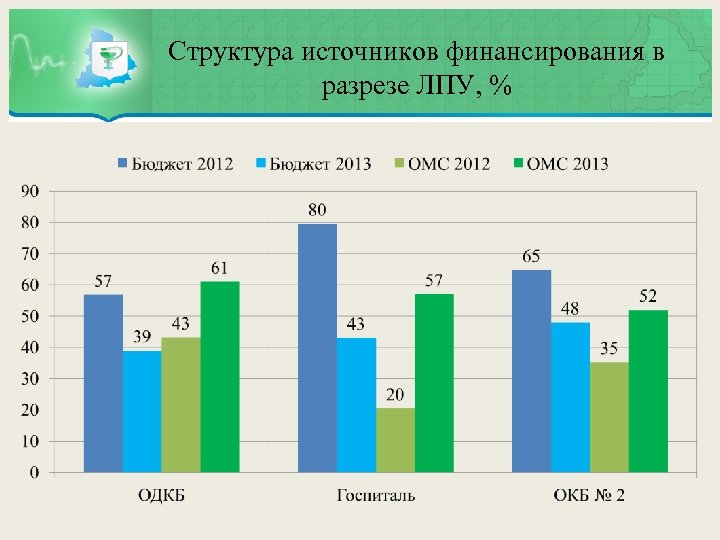 Структура источников финансирования в разрезе ЛПУ, %

Бюджет 2012 Бюджет 2013 ОМС 2012 ОМС 2013

90
80
70
60
50
40
30
20
10
0

57 39 43 61
80 43 20 57
65 48 35 52

ОДКБ
Госпиталь
ОКБ № 2